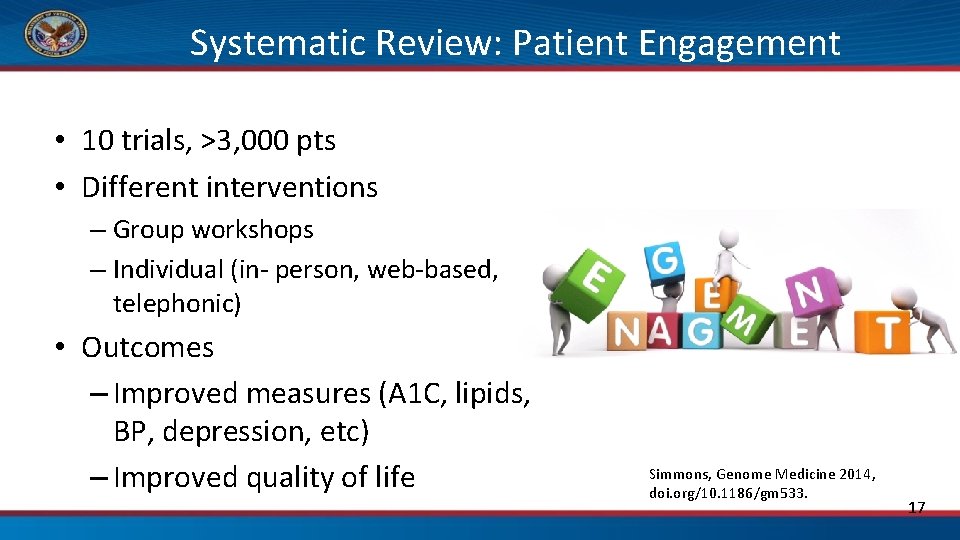 Systematic Review: Patient Engagement

• 10 trials, >3,000 pts
• Different interventions
– Group workshops
– Individual (in- person, web-based, telephonic)
• Outcomes
– Improved measures (A1C, lipids, BP, depression, etc)
– Improved quality of life

E G E N N A G M E T

Simmons, Genome Medicine 2014, doi.org/10.1186/gm533.

17